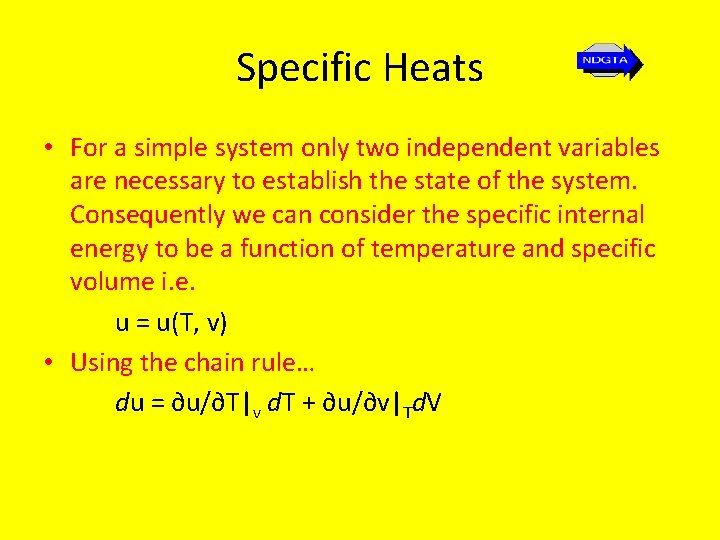 Specific Heats

NDGTA

• For a simple system only two independent variables are necessary to establish the state of the system. Consequently we can consider the specific internal energy to be a function of temperature and specific volume i.e.

$u = u(T, v)$

• Using the chain rule…

$du = \partial u/\partial T|_v \, dT + \partial u/\partial v|_T dV$